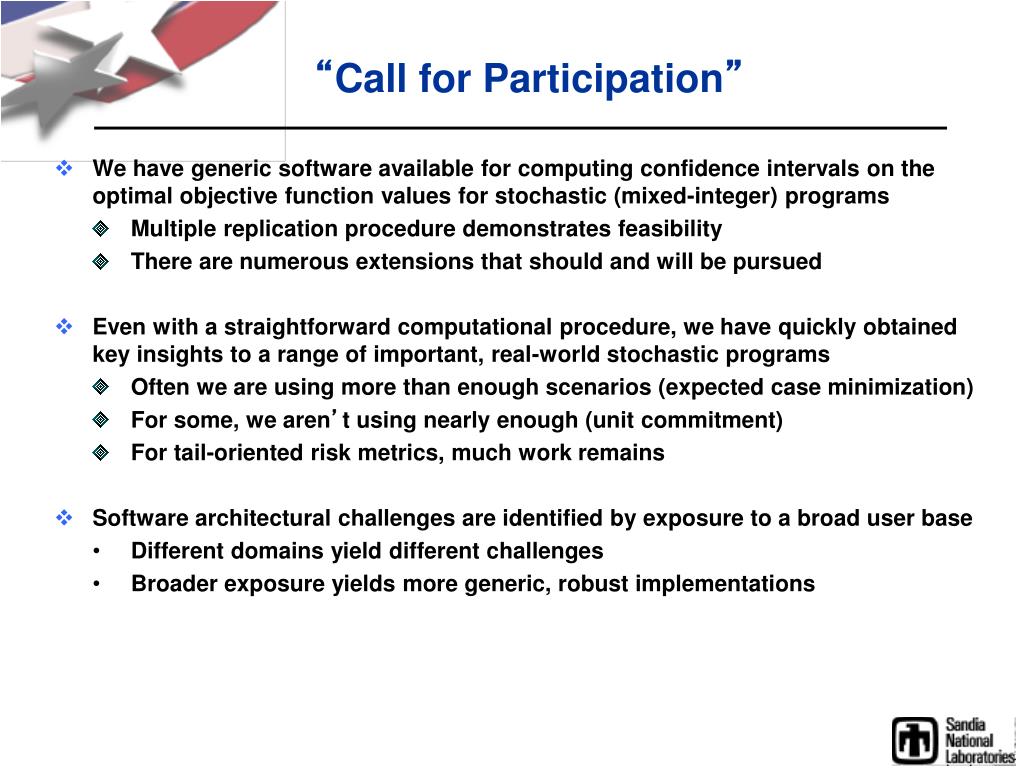 “Call for Participation”

❖ We have generic software available for computing confidence intervals on the optimal objective function values for stochastic (mixed-integer) programs
◈ Multiple replication procedure demonstrates feasibility
◈ There are numerous extensions that should and will be pursued

❖ Even with a straightforward computational procedure, we have quickly obtained key insights to a range of important, real-world stochastic programs
◈ Often we are using more than enough scenarios (expected case minimization)
◈ For some, we aren’t using nearly enough (unit commitment)
◈ For tail-oriented risk metrics, much work remains

❖ Software architectural challenges are identified by exposure to a broad user base
• Different domains yield different challenges
• Broader exposure yields more generic, robust implementations

Sandia National Laboratories